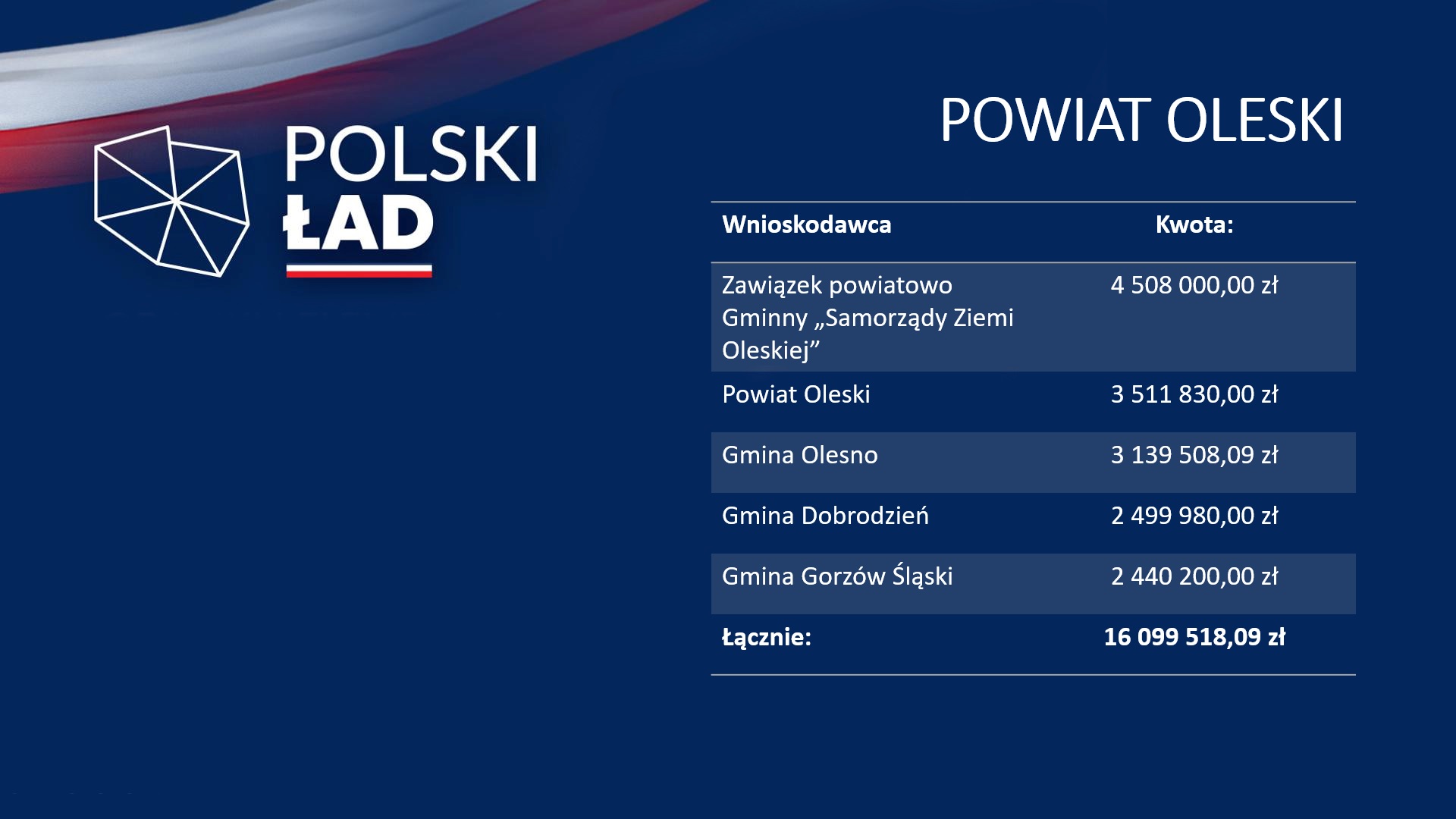 POLSKI ŁAD

POWIAT OLESKI

| Wnioskodawca | Kwota: |
|---|---|
| Zawiązek powiatowo Gminny „Samorządy Ziemi Oleskiej” | 4 508 000,00 zł |
| Powiat Oleski | 3 511 830,00 zł |
| Gmina Olesno | 3 139 508,09 zł |
| Gmina Dobrodzień | 2 499 980,00 zł |
| Gmina Gorzów Śląski | 2 440 200,00 zł |
| Łącznie: | 16 099 518,09 zł |